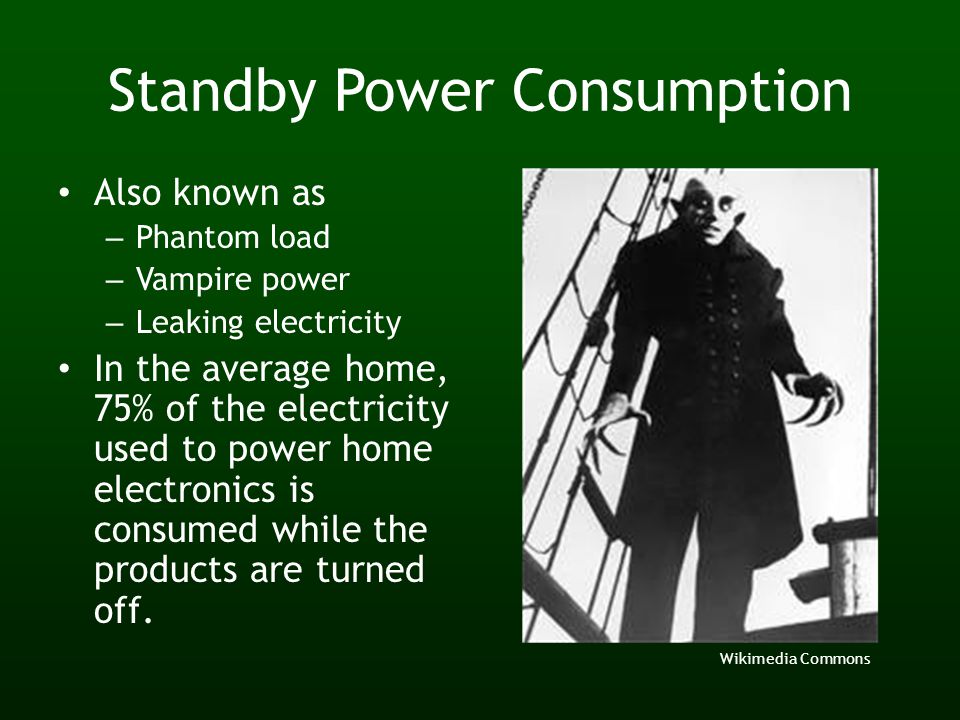 Standby Power Consumption

• Also known as
– Phantom load
– Vampire power
– Leaking electricity
• In the average home, 75% of the electricity used to power home electronics is consumed while the products are turned off.

Wikimedia Commons